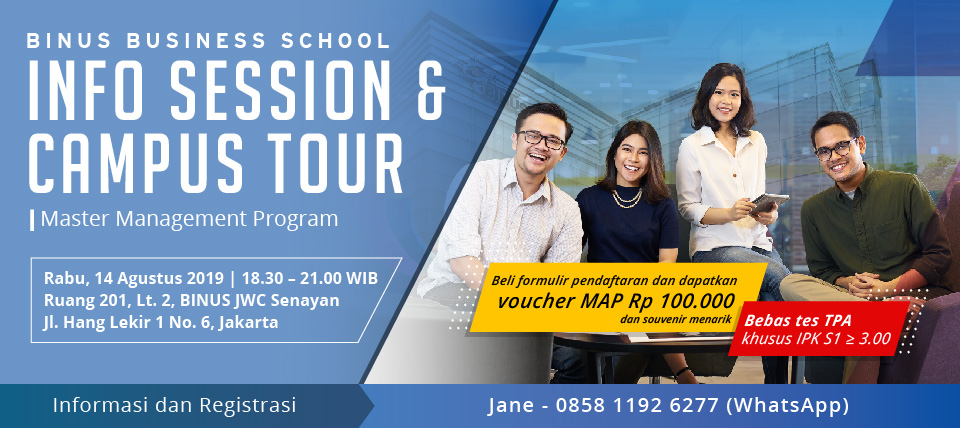 BINUS BUSINESS SCHOOL
INFO SESSION &
CAMPUS TOUR

Master Management Program

Rabu, 14 Agustus 2019 | 18.30 – 21.00 WIB
Ruang 201, Lt. 2, BINUS JWC Senayan
Jl. Hang Lekir 1 No. 6, Jakarta

Beli formulir pendaftaran dan dapatkan
voucher MAP Rp 100.000
dan souvenir menarik

Bebas tes TPA
khusus IPK S1 ≥ 3.00

Informasi dan Registrasi

Jane - 0858 1192 6277 (WhatsApp)